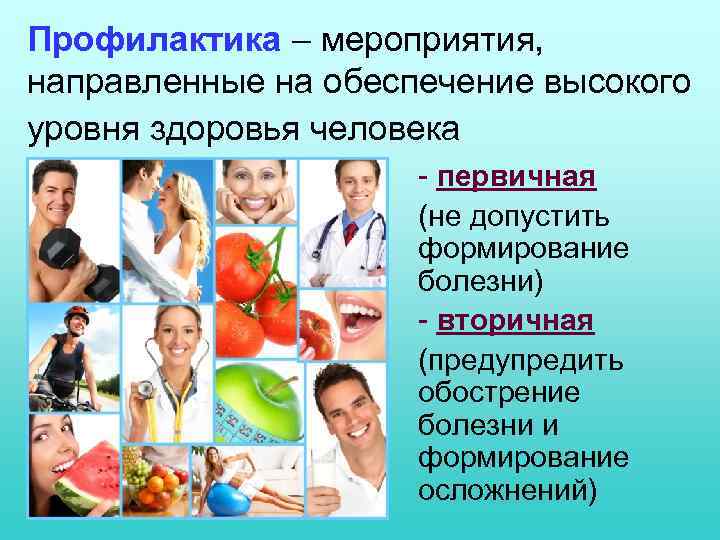 Профилактика – мероприятия, направленные на обеспечение высокого уровня здоровья человека

- первичная (не допустить формирование болезни)
- вторичная (предупредить обострение болезни и формирование осложнений)